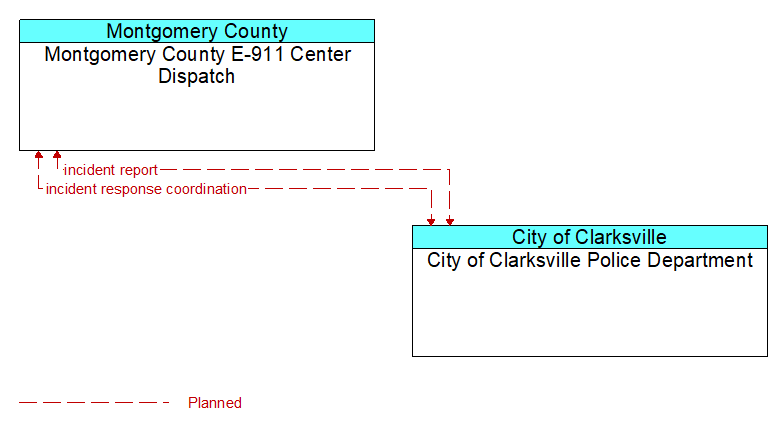 Montgomery County
Montgomery County E-911 Center Dispatch

incident report
incident response coordination

City of Clarksville
City of Clarksville Police Department

Planned